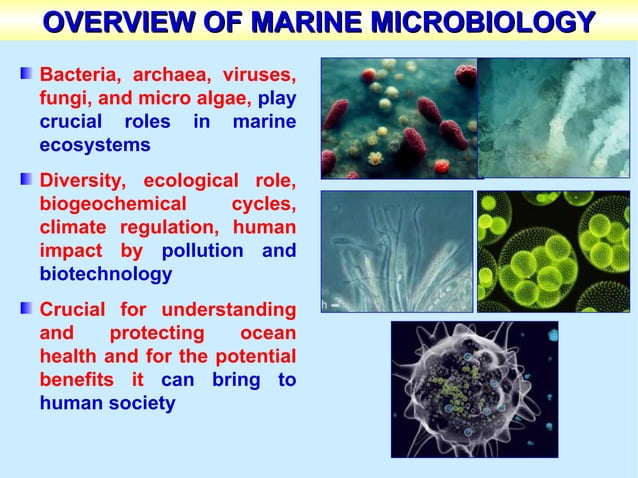 OVERVIEW OF MARINE MICROBIOLOGY

Bacteria, archaea, viruses, fungi, and micro algae, play crucial roles in marine ecosystems

Diversity, ecological role, biogeochemical cycles, climate regulation, human impact by pollution and biotechnology

Crucial for understanding and protecting ocean health and for the potential benefits it can bring to human society

h